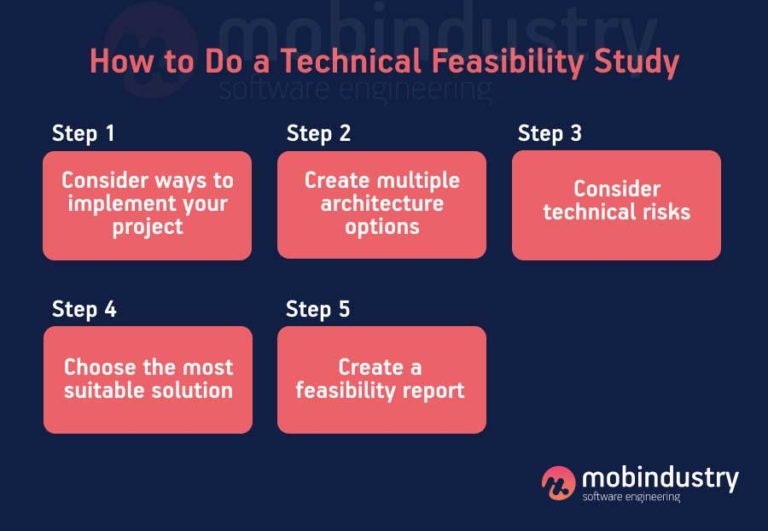 mobindustry
software engineering

How to Do a Technical Feasibility Study

Step 1
Consider ways to implement your project

Step 2
Create multiple architecture options

Step 3
Consider technical risks

Step 4
Choose the most suitable solution

Step 5
Create a feasibility report

mobindustry
software engineering